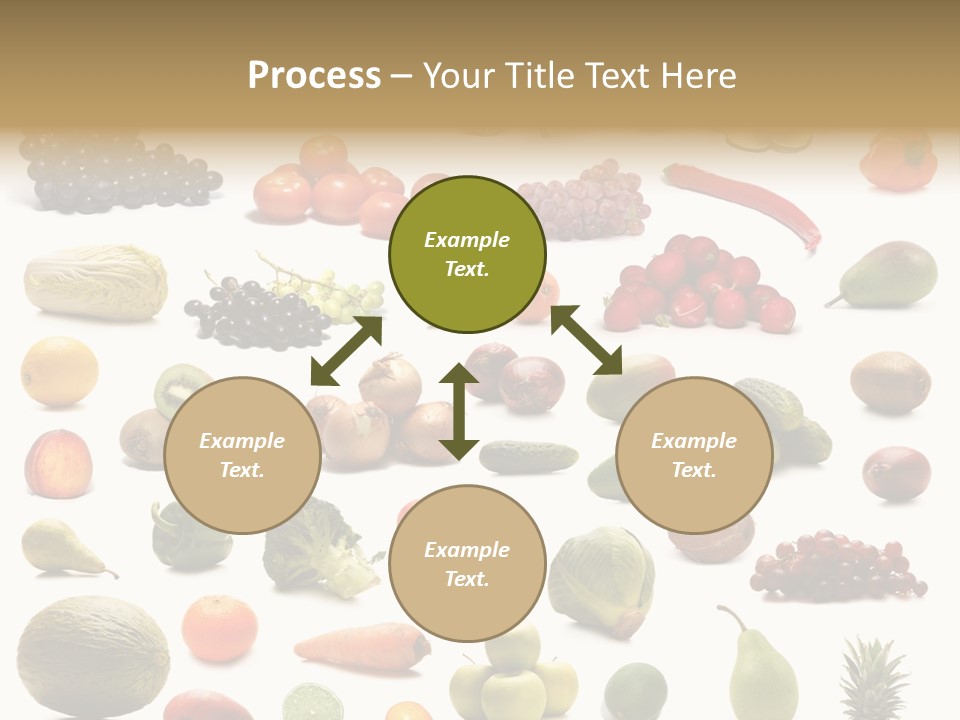 Process – Your Title Text Here

Example Text.

Example Text.

Example Text.

Example Text.